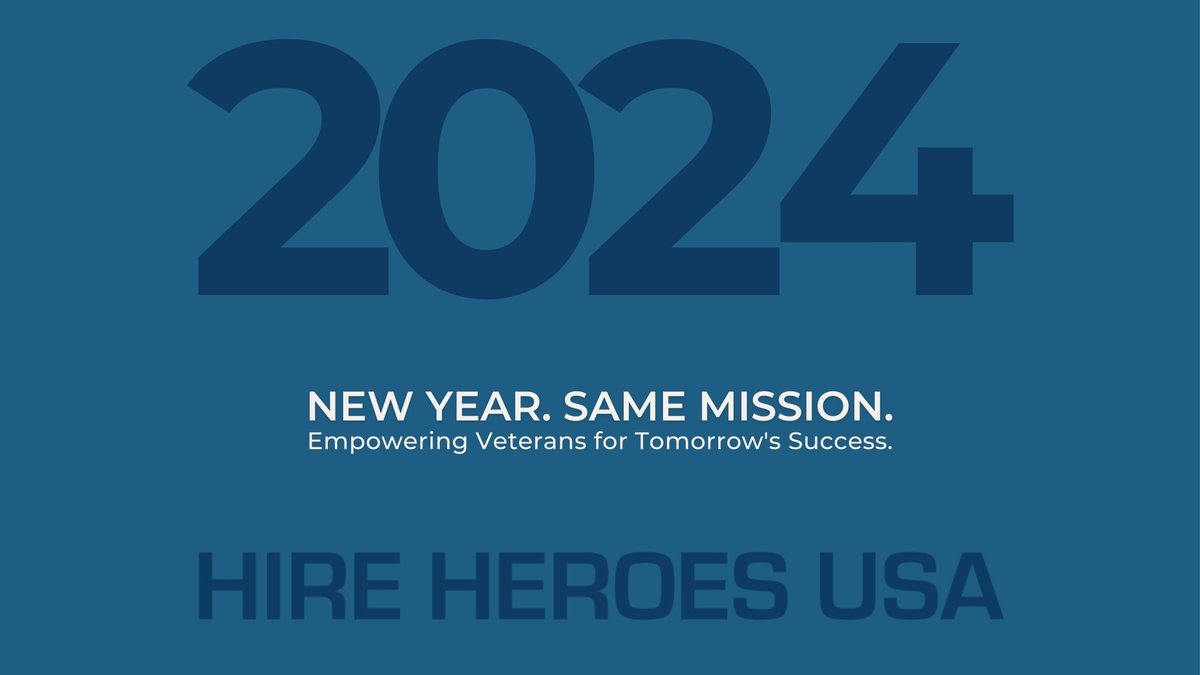 2024

NEW YEAR. SAME MISSION.
Empowering Veterans for Tomorrow's Success.

HIRE HEROES USA